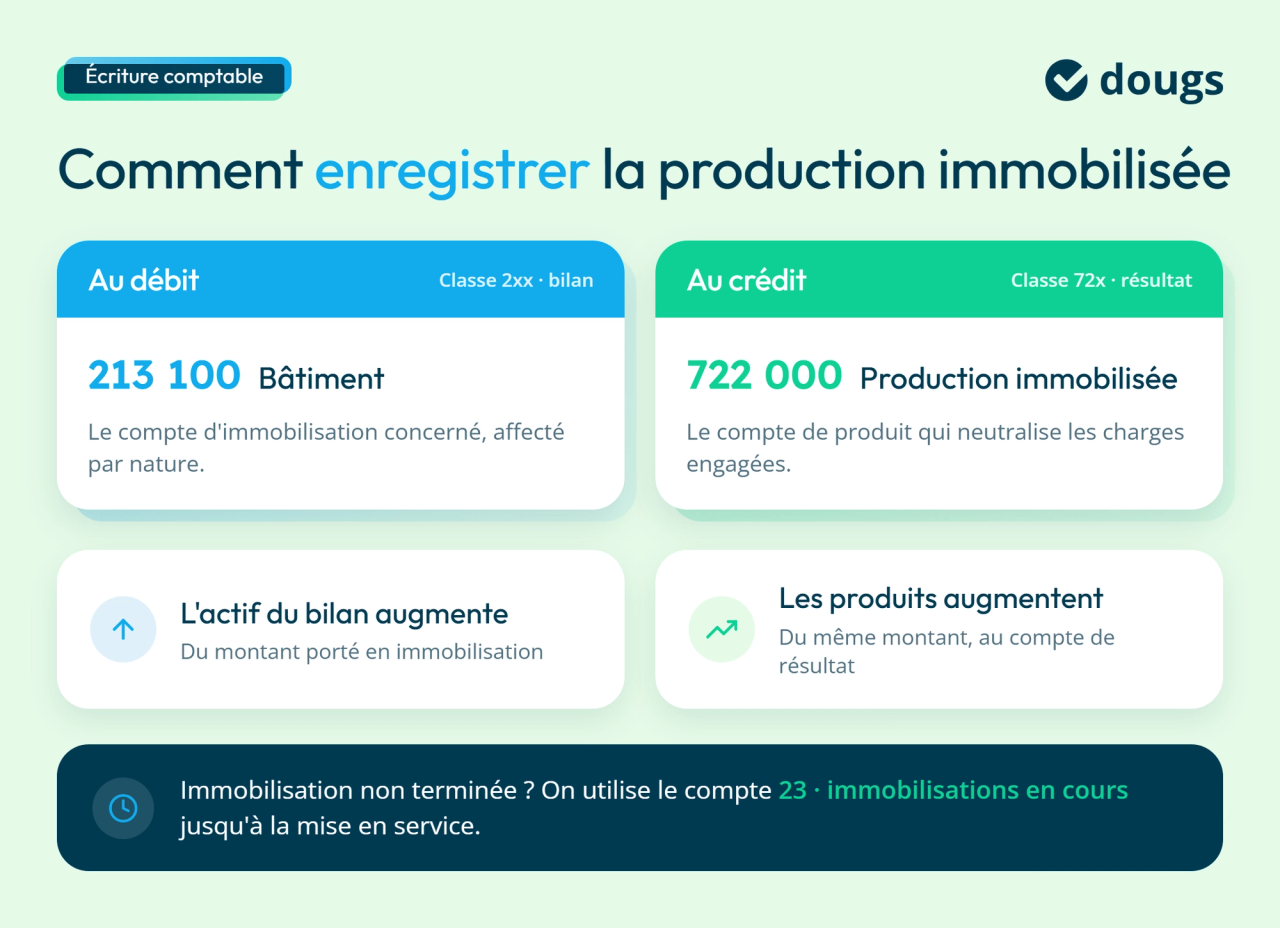 Écriture comptable

dougs

Comment enregistrer la production immobilisée

Au débit

Classe 2xx · bilan

213 100 Bâtiment

Le compte d'immobilisation concerné, affecté par nature.

Au crédit

Classe 72x · résultat

722 000 Production immobilisée

Le compte de produit qui neutralise les charges engagées.

L'actif du bilan augmente
Du montant porté en immobilisation

Les produits augmentent
Du même montant, au compte de résultat

Immobilisation non terminée ? On utilise le compte 23 · immobilisations en cours jusqu'à la mise en service.